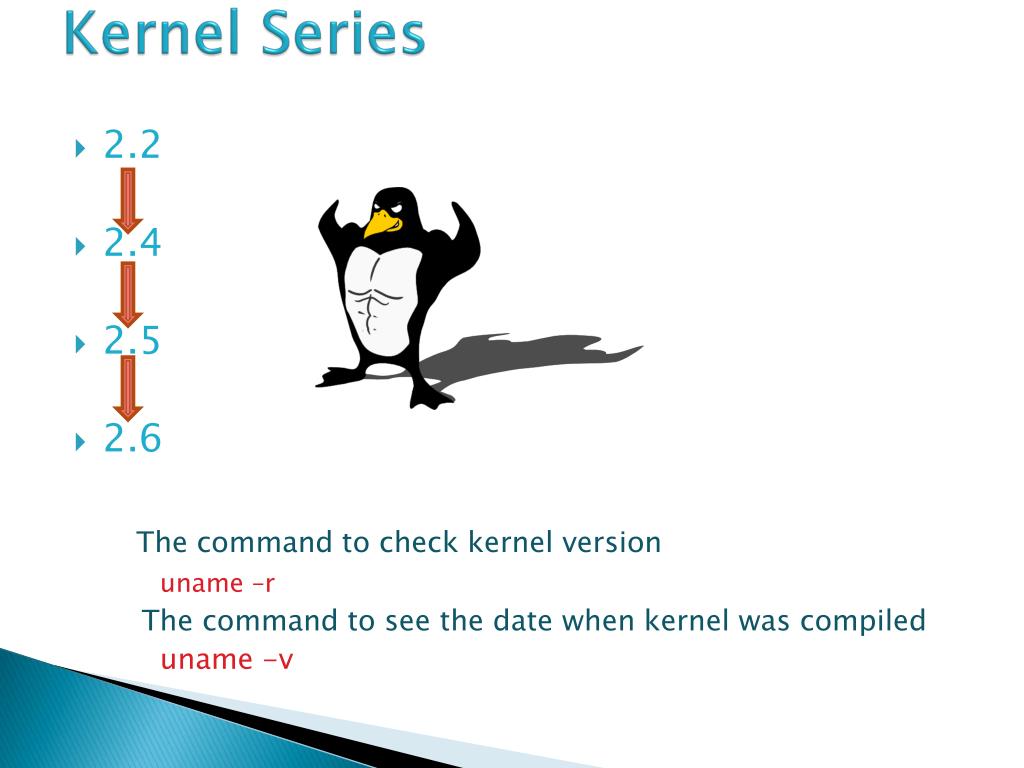 Kernel Series

2.2

2.4

2.5

2.6

The command to check kernel version

uname –r

The command to see the date when kernel was compiled

uname -v